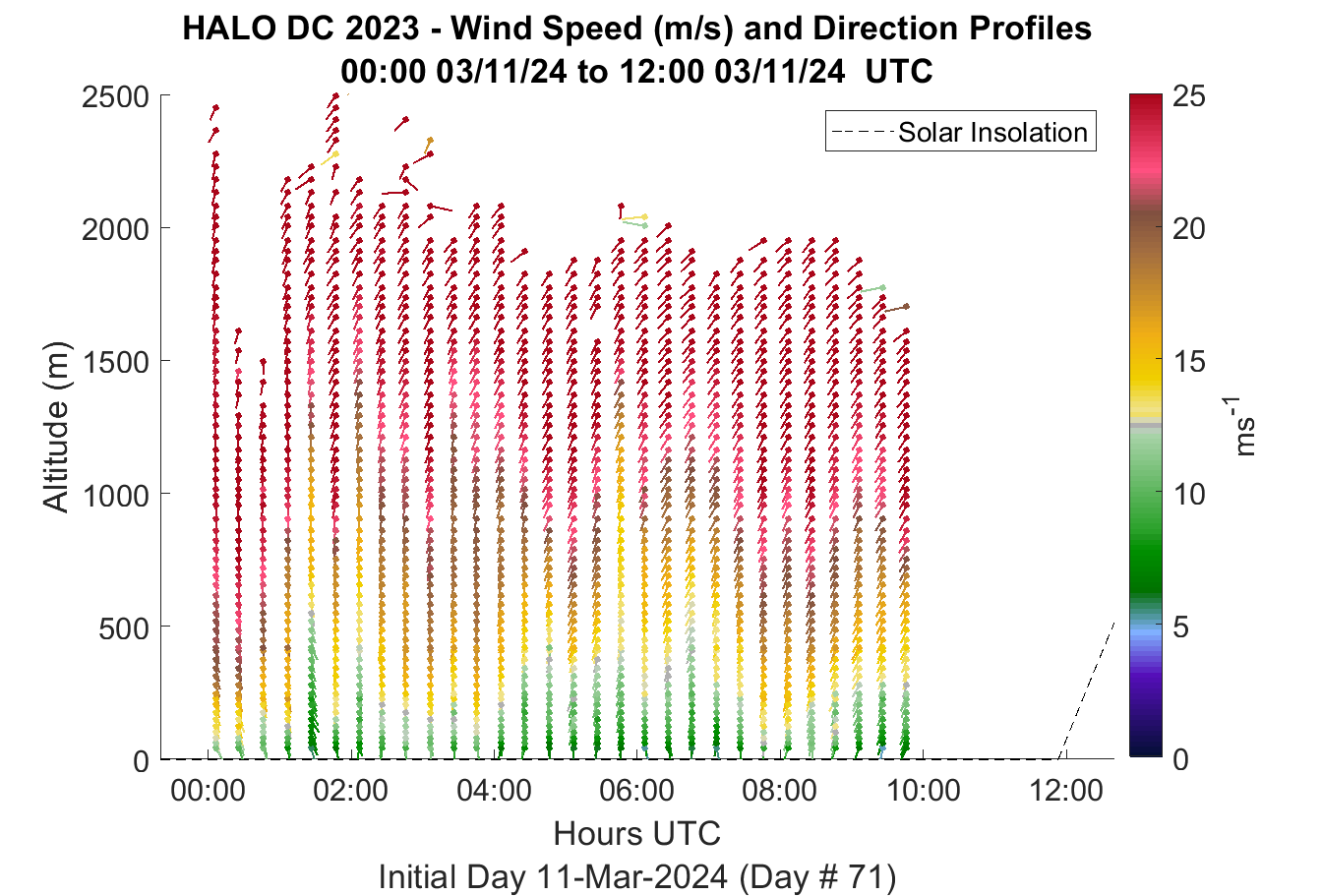 HALO DC 2023 - Wind Speed (m/s) and Direction Profiles
00:00 03/11/24 to 12:00 03/11/24 UTC

Solar Insolation

Altitude (m)

2500
2000
1500
1000
500
0

00:00
02:00
04:00
06:00
08:00
10:00
12:00

Hours UTC
Initial Day 11-Mar-2024 (Day # 71)

25
20
15
10
5
0
$ms^{-1}$